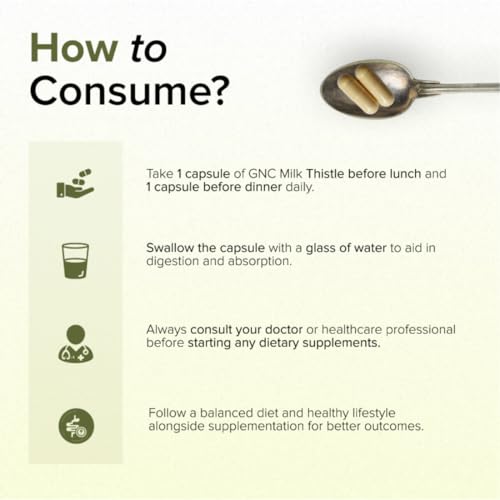 How to Consume?

Take 1 capsule of GNC Milk Thistle before lunch and 1 capsule before dinner daily.

Swallow the capsule with a glass of water to aid in digestion and absorption.

Always consult your doctor or healthcare professional before starting any dietary supplements.

Follow a balanced diet and healthy lifestyle alongside supplementation for better outcomes.